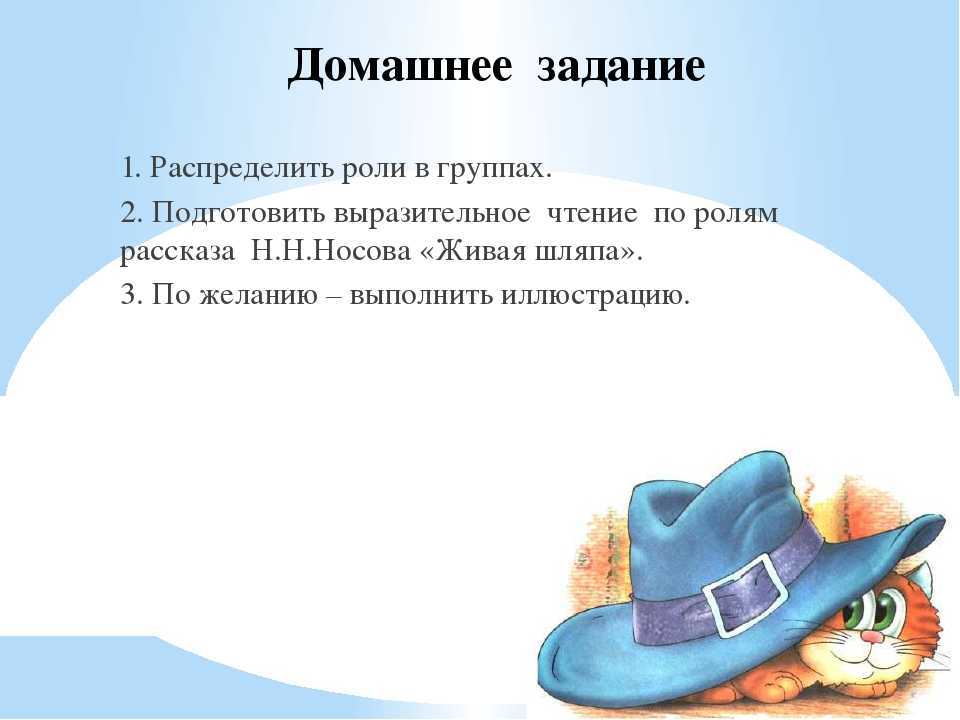 Домашнее задание

1. Распределить роли в группах.

2. Подготовить выразительное чтение по ролям рассказа Н.Н.Носова «Живая шляпа».

3. По желанию – выполнить иллюстрацию.